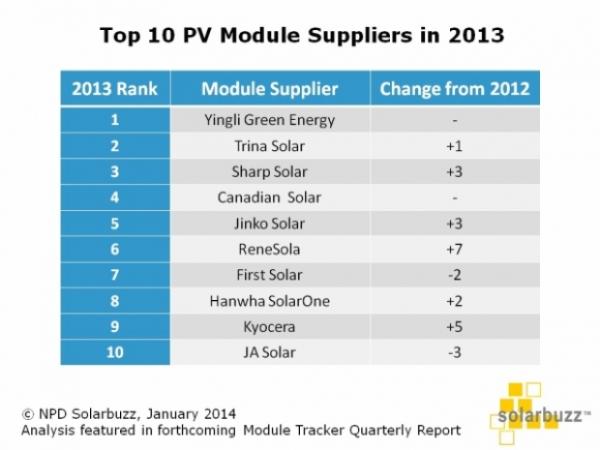 Top 10 PV Module Suppliers in 2013

| 2013 Rank | Module Supplier | Change from 2012 |
|---|---|---|
| 1 | Yingli Green Energy | - |
| 2 | Trina Solar | +1 |
| 3 | Sharp Solar | +3 |
| 4 | Canadian Solar | - |
| 5 | Jinko Solar | +3 |
| 6 | ReneSola | +7 |
| 7 | First Solar | -2 |
| 8 | Hanwha SolarOne | +2 |
| 9 | Kyocera | +5 |
| 10 | JA Solar | -3 |

© NPD Solarbuzz, January 2014
Analysis featured in forthcoming Module Tracker Quarterly Report

solarbuzz™